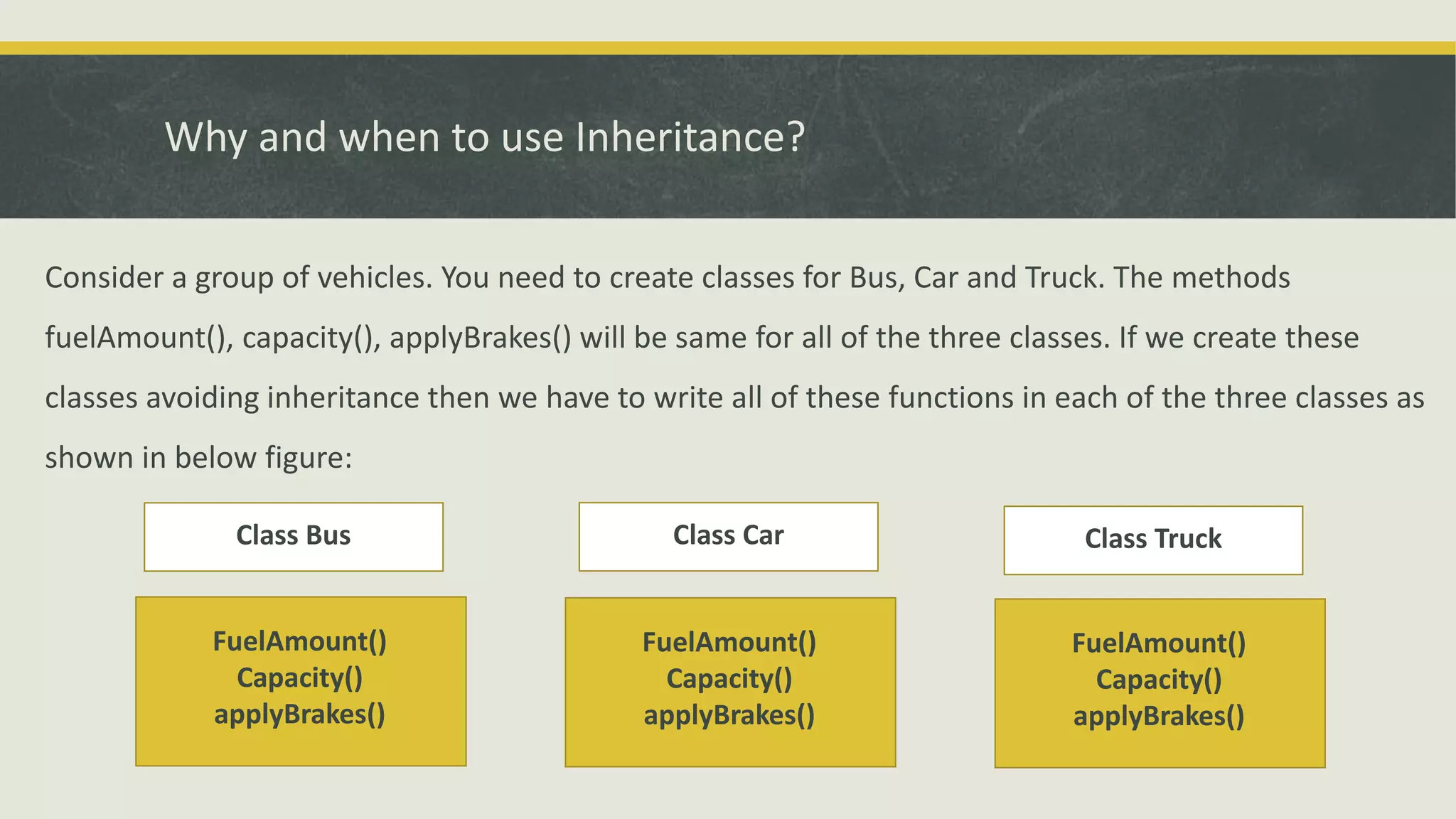 Why and when to use Inheritance?

Consider a group of vehicles. You need to create classes for Bus, Car and Truck. The methods fuelAmount(), capacity(), applyBrakes() will be same for all of the three classes. If we create these classes avoiding inheritance then we have to write all of these functions in each of the three classes as shown in below figure:

Class Bus

FuelAmount()
Capacity()
applyBrakes()

Class Car

FuelAmount()
Capacity()
applyBrakes()

Class Truck

FuelAmount()
Capacity()
applyBrakes()